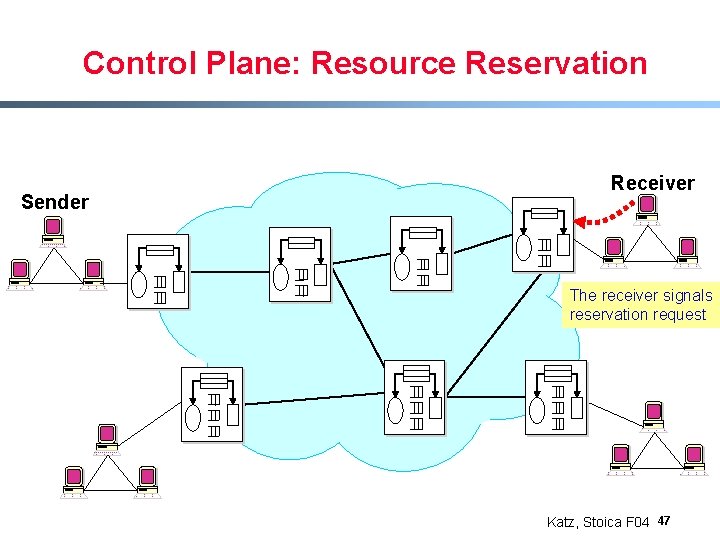 Control Plane: Resource Reservation

Sender

Receiver

The receiver signals reservation request

Katz, Stoica F04 47